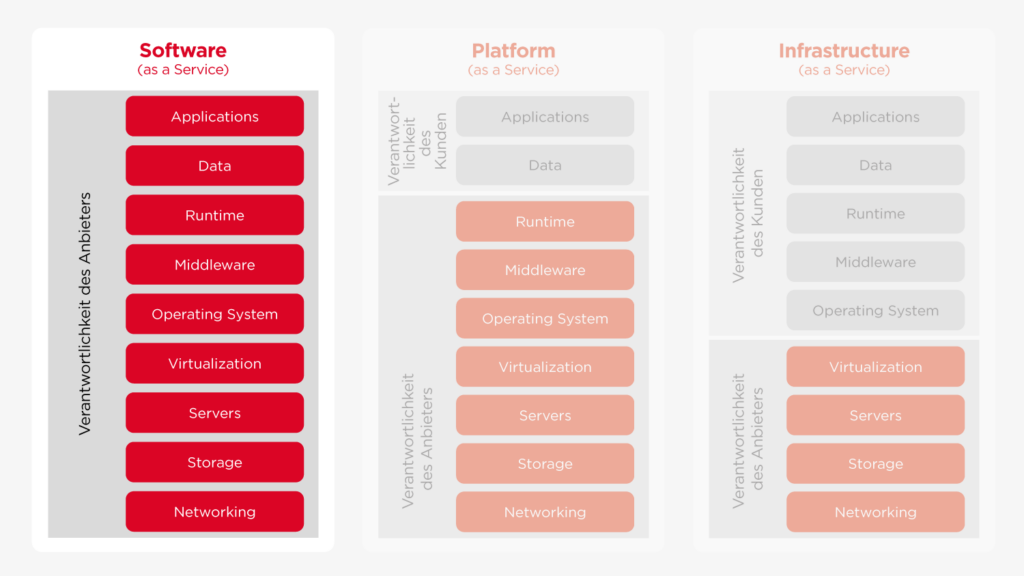 Software
(as a Service)

Verantwortlichkeit des Anbieters

Applications
Data
Runtime
Middleware
Operating System
Virtualization
Servers
Storage
Networking

Platform
(as a Service)

Verantwortlichkeit des Kunden

Applications
Data

Verantwortlichkeit des Anbieters

Runtime
Middleware
Operating System
Virtualization
Servers
Storage
Networking

Infrastructure
(as a Service)

Verantwortlichkeit des Kunden

Applications
Data
Runtime
Middleware
Operating System

Verantwortlichkeit des Anbieters

Virtualization
Servers
Storage
Networking